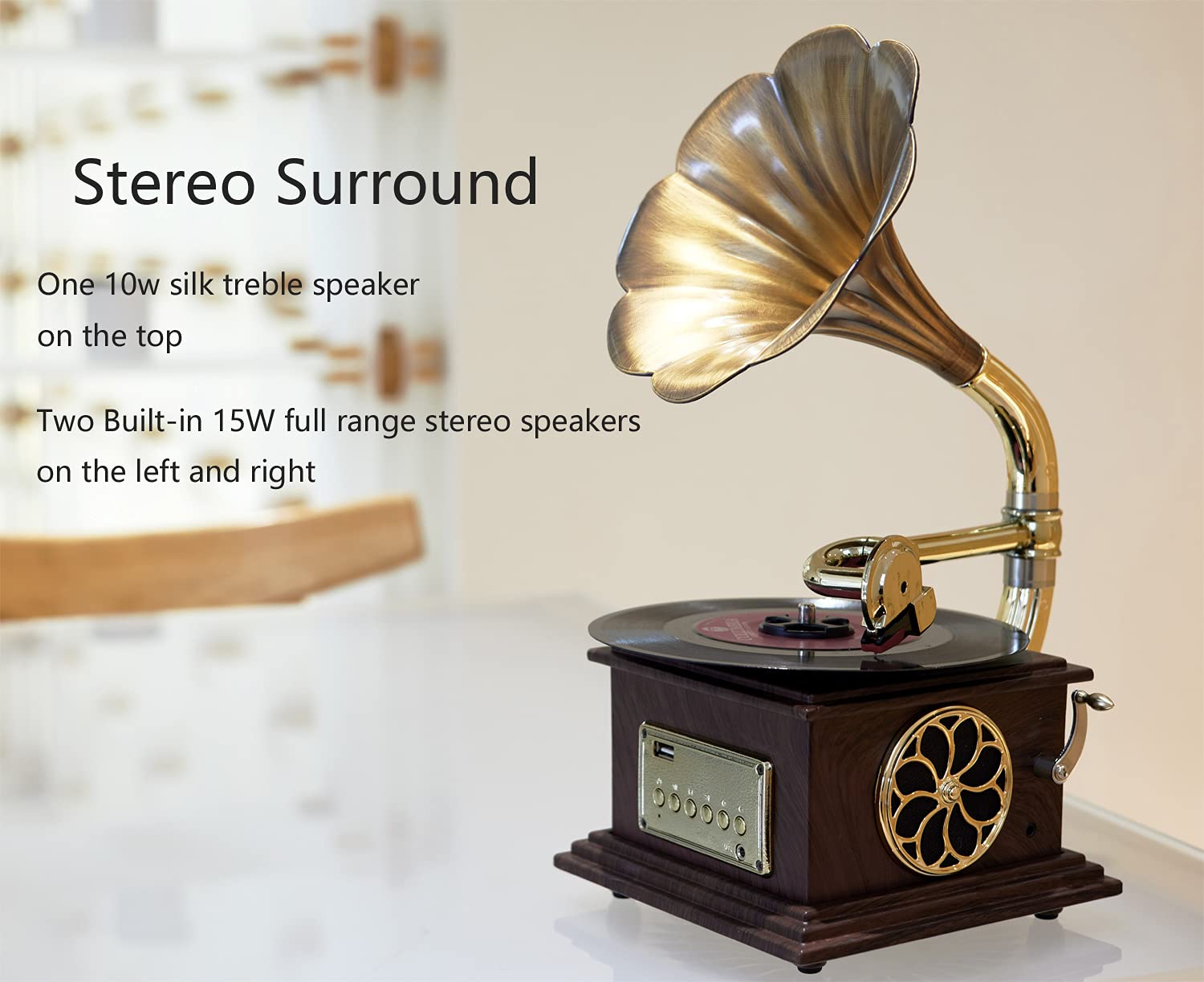 Stereo Surround

One 10w silk treble speaker on the top

Two Built-in 15W full range stereo speakers on the left and right